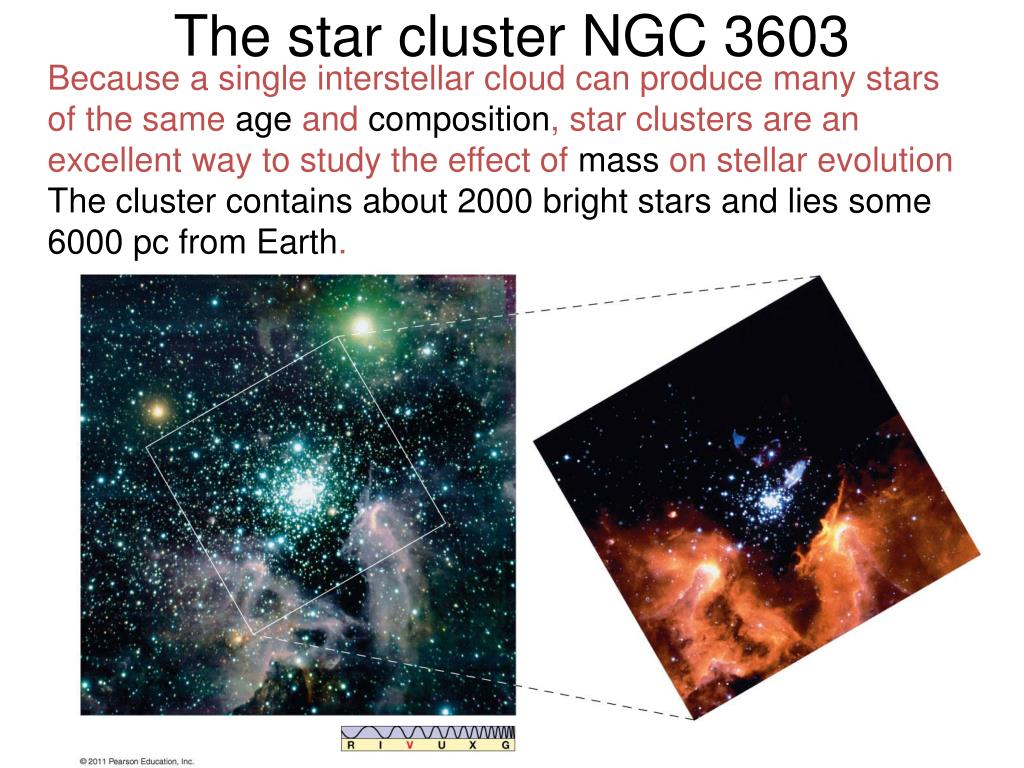 The star cluster NGC 3603

Because a single interstellar cloud can produce many stars of the same age and composition, star clusters are an excellent way to study the effect of mass on stellar evolution The cluster contains about 2000 bright stars and lies some 6000 pc from Earth.

R I V U X G

© 2011 Pearson Education, Inc.